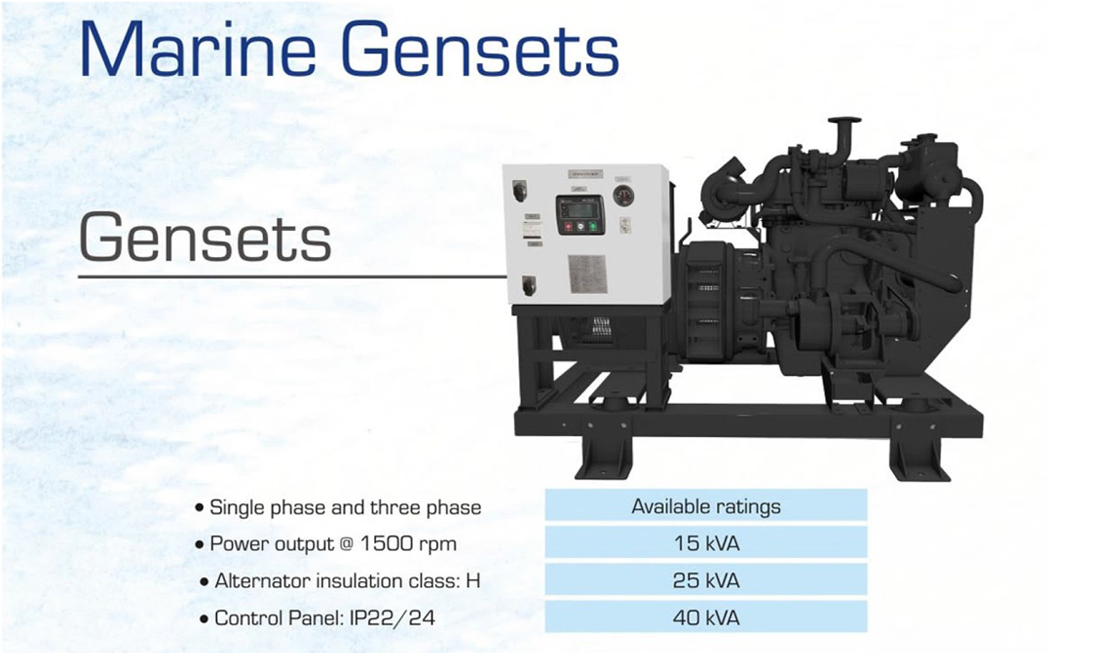 Marine Gensets

Gensets

• Single phase and three phase
• Power output @ 1500 rpm
• Alternator insulation class: H
• Control Panel: IP22/24

| Available ratings |
|---|
| 15 kVA |
| 25 kVA |
| 40 kVA |